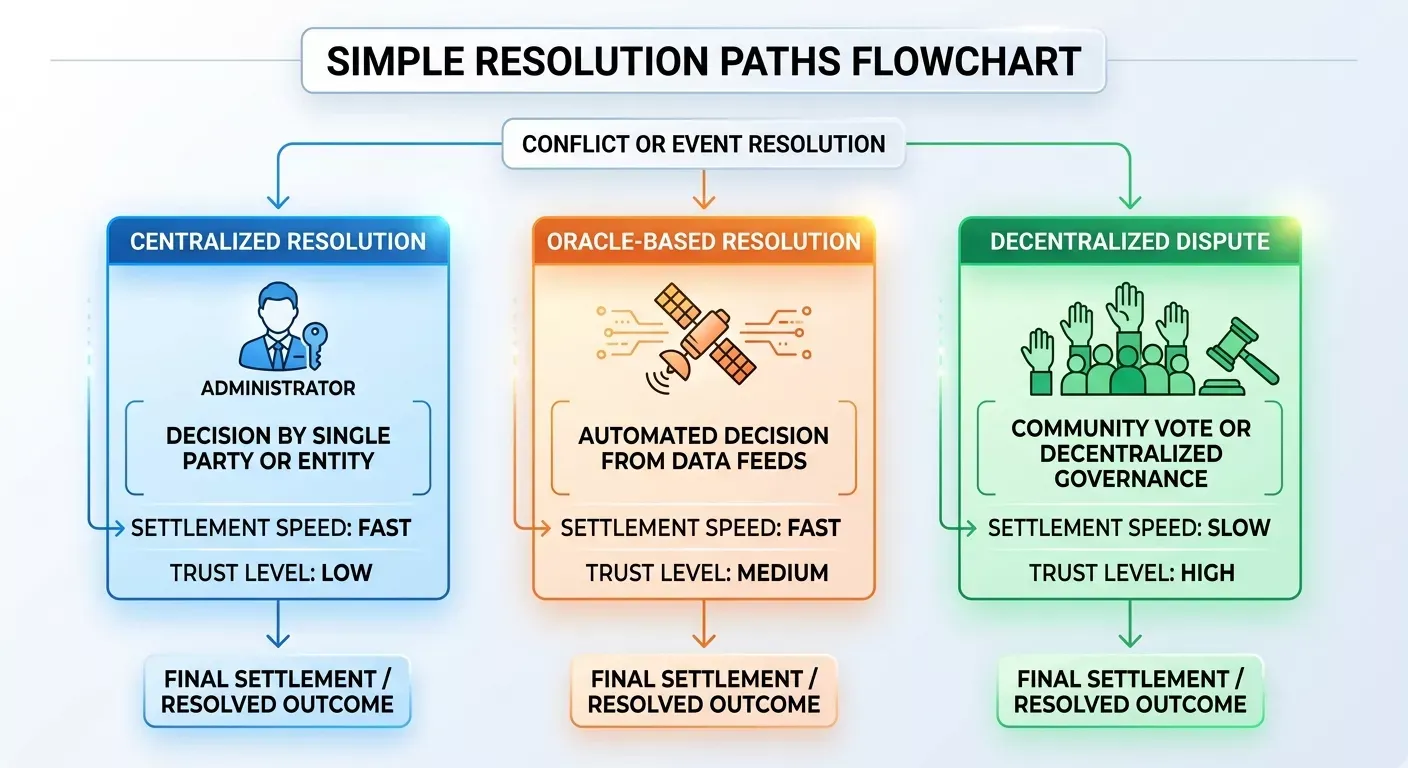 SIMPLE RESOLUTION PATHS FLOWCHART

CONFLICT OR EVENT RESOLUTION

CENTRALIZED RESOLUTION

ADMINISTRATOR

DECISION BY SINGLE PARTY OR ENTITY

SETTLEMENT SPEED: FAST

TRUST LEVEL: LOW

FINAL SETTLEMENT / RESOLVED OUTCOME

ORACLE-BASED RESOLUTION

AUTOMATED DECISION FROM DATA FEEDS

SETTLEMENT SPEED: FAST

TRUST LEVEL: MEDIUM

FINAL SETTLEMENT / RESOLVED OUTCOME

DECENTRALIZED DISPUTE

COMMUNITY VOTE OR DECENTRALIZED GOVERNANCE

SETTLEMENT SPEED: SLOW

TRUST LEVEL: HIGH

FINAL SETTLEMENT / RESOLVED OUTCOME